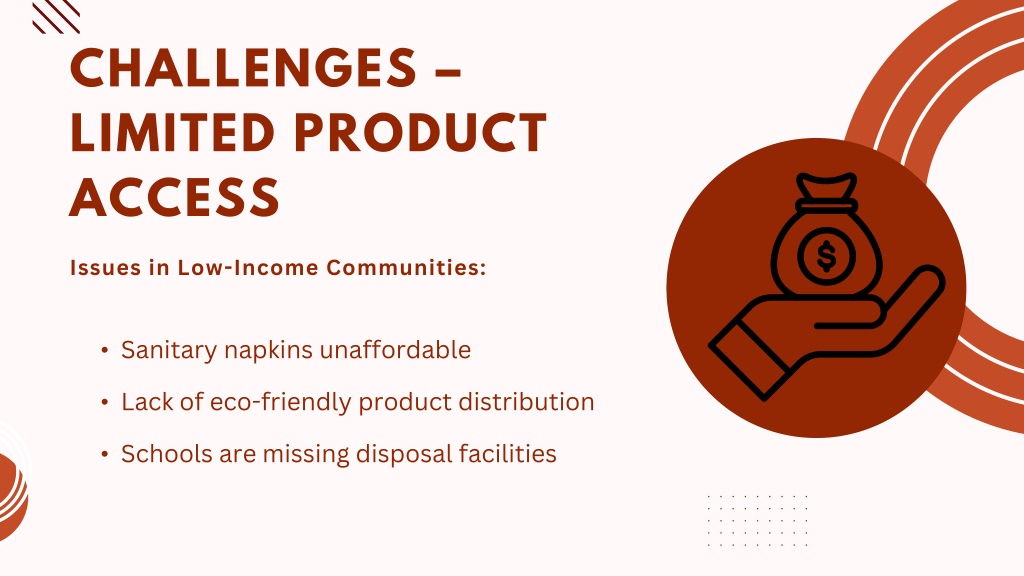 CHALLENGES – LIMITED PRODUCT ACCESS

Issues in Low-Income Communities:

• Sanitary napkins unaffordable
• Lack of eco-friendly product distribution
• Schools are missing disposal facilities

$